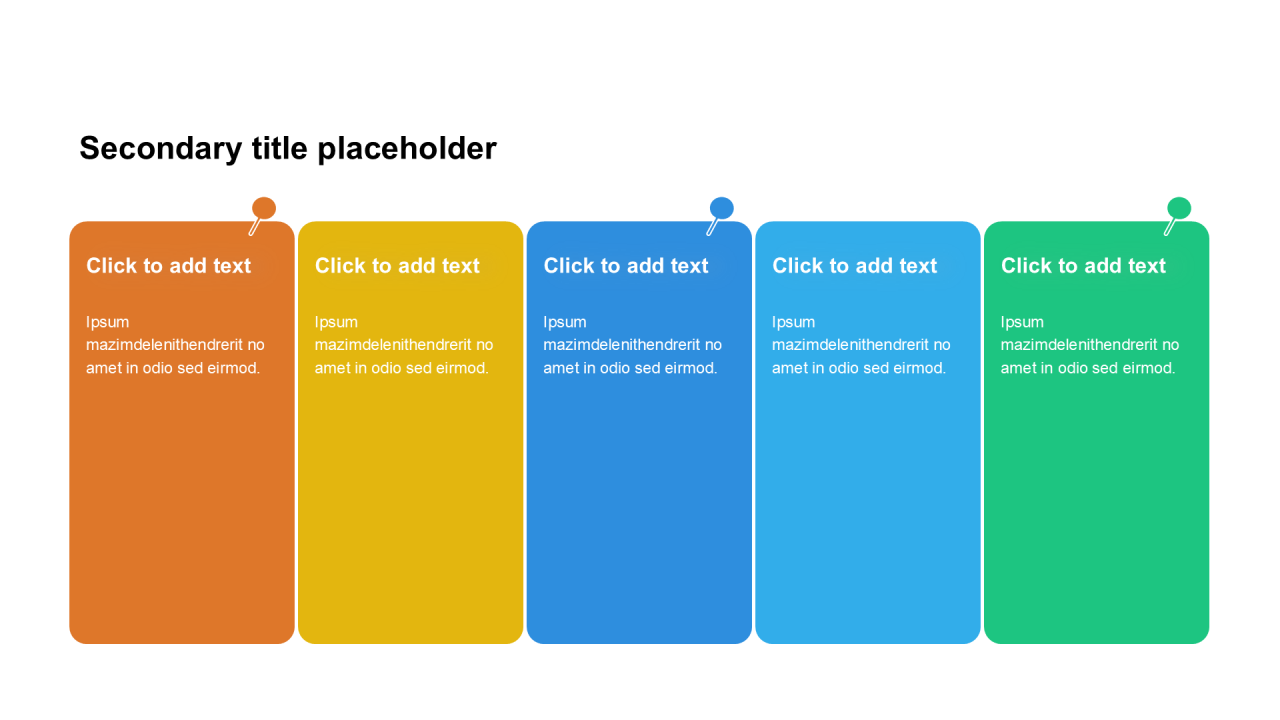 Secondary title placeholder

Click to add text

Ipsum mazimdelenithendrerit no amet in odio sed eirmod.

Click to add text

Ipsum mazimdelenithendrerit no amet in odio sed eirmod.

Click to add text

Ipsum mazimdelenithendrerit no amet in odio sed eirmod.

Click to add text

Ipsum mazimdelenithendrerit no amet in odio sed eirmod.

Click to add text

Ipsum mazimdelenithendrerit no amet in odio sed eirmod.